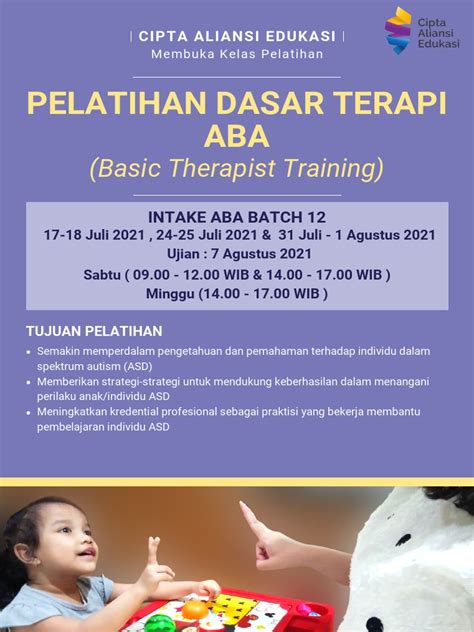 | CIPTA ALIANSI EDUKASI |
Membuka Kelas Pelatihan

Cipta Aliansi Edukasi

PELATIHAN DASAR TERAPI ABA
(Basic Therapist Training)

INTAKE ABA BATCH 12
17-18 Juli 2021 , 24-25 Juli 2021 & 31 Juli - 1 Agustus 2021
Ujian : 7 Agustus 2021
Sabtu ( 09.00 - 12.00 WIB & 14.00 - 17.00 WIB )
Minggu (14.00 - 17.00 WIB )

TUJUAN PELATIHAN
• Semakin memperdalam pengetahuan dan pemahaman terhadap individu dalam spektrum autism (ASD)
• Memberikan strategi-strategi untuk mendukung keberhasilan dalam menangani perilaku anak/individu ASD
• Meningkatkan kredential profesional sebagai praktisi yang bekerja membantu pembelajaran individu ASD